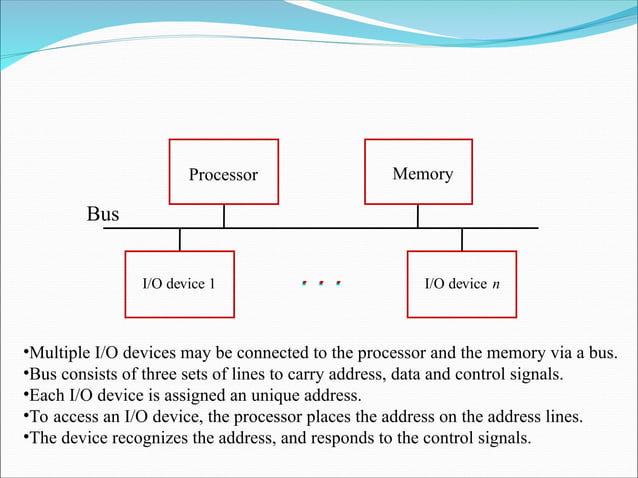 Processor

Memory

Bus

I/O device 1

. . .

I/O device $n$

•Multiple I/O devices may be connected to the processor and the memory via a bus.
•Bus consists of three sets of lines to carry address, data and control signals.
•Each I/O device is assigned an unique address.
•To access an I/O device, the processor places the address on the address lines.
•The device recognizes the address, and responds to the control signals.